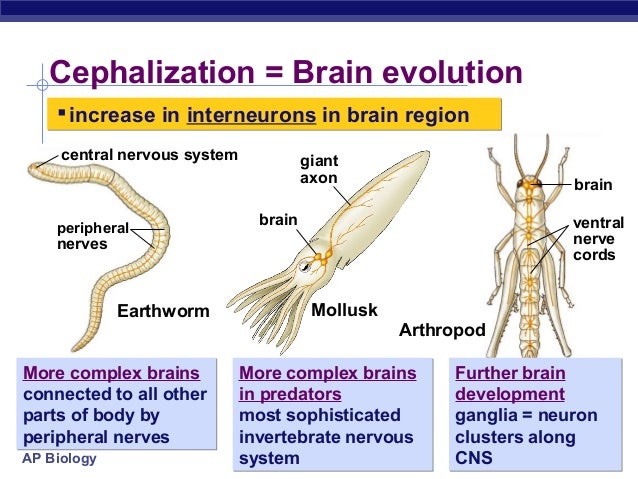 Cephalization = Brain evolution

▪ increase in interneurons in brain region

central nervous system

peripheral nerves

Earthworm

giant axon

brain

Mollusk

brain

ventral nerve cords

Arthropod

More complex brains connected to all other parts of body by peripheral nerves

More complex brains in predators most sophisticated invertebrate nervous system

Further brain development ganglia = neuron clusters along CNS

AP Biology